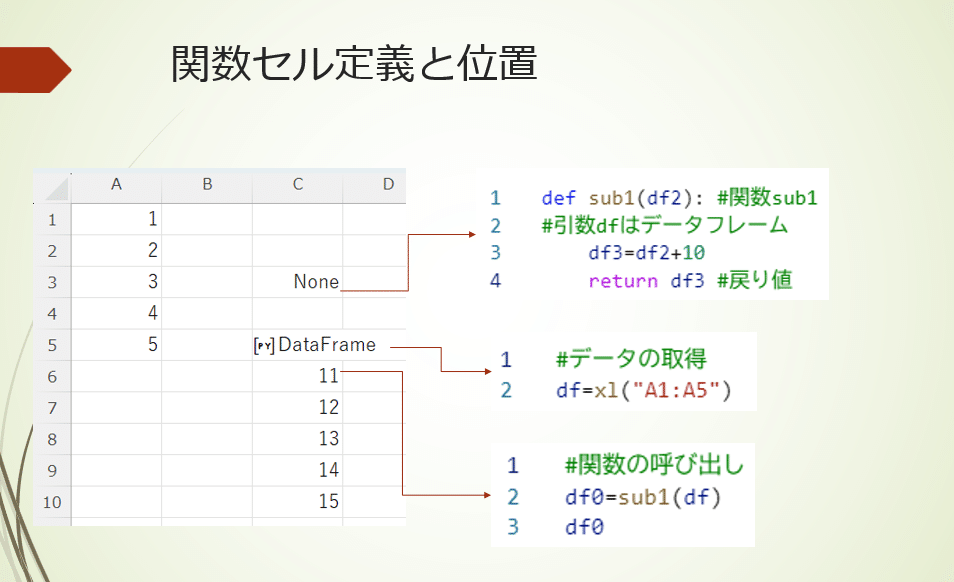 関数セル定義と位置

| | A | B | C | D |
|---|---|---|---|---|
| 1 | 1 | | | |
| 2 | 2 | | | |
| 3 | 3 | | None | |
| 4 | 4 | | | |
| 5 | 5 | | [PY] DataFrame | |
| 6 | | | 11 | |
| 7 | | | 12 | |
| 8 | | | 13 | |
| 9 | | | 14 | |
| 10 | | | 15 | |

1 def sub1(df2): #関数sub1
2 #引数dfはデータフレーム
3 df3=df2+10
4 return df3 #戻り値

1 #データの取得
2 df=xl("A1:A5")

1 #関数の呼び出し
2 df0=sub1(df)
3 df0